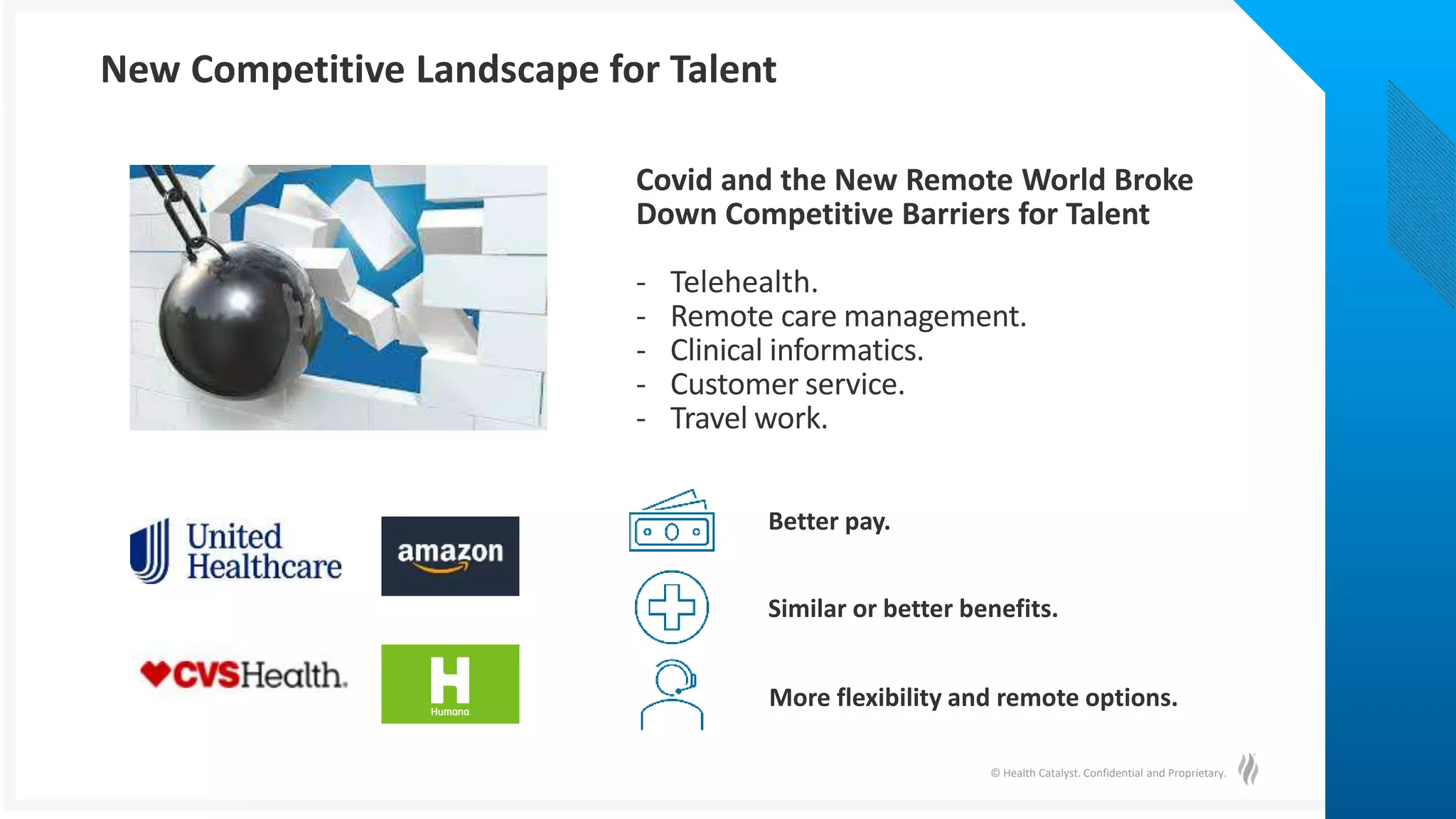 New Competitive Landscape for Talent

Covid and the New Remote World Broke Down Competitive Barriers for Talent

- Telehealth.
- Remote care management.
- Clinical informatics.
- Customer service.
- Travel work.

United Healthcare

amazon

CVSHealth.

H
Humana.

Better pay.

Similar or better benefits.

More flexibility and remote options.

© Health Catalyst. Confidential and Proprietary.